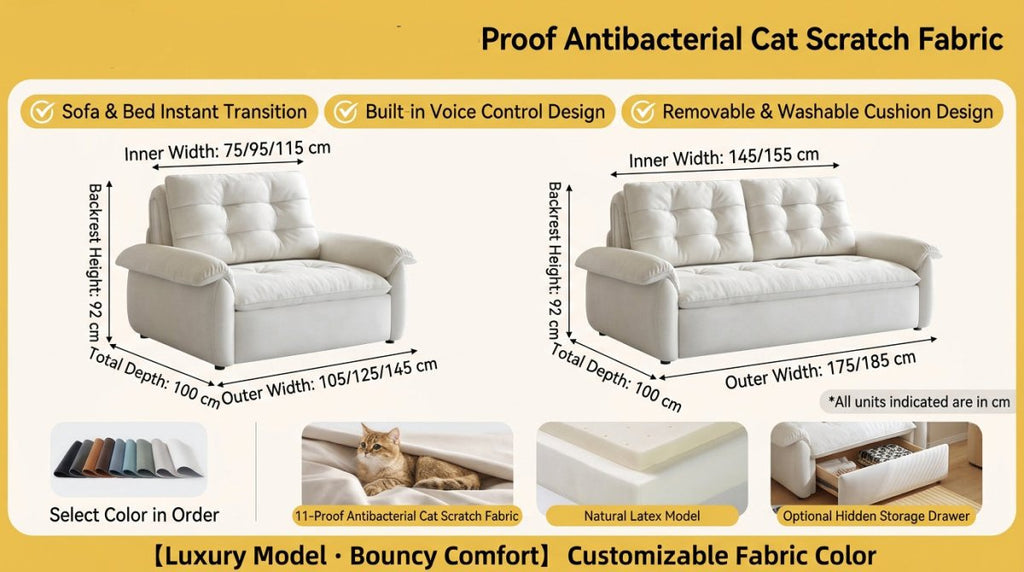 Proof Antibacterial Cat Scratch Fabric

Sofa & Bed Instant Transition
Built in Voice Control Design
Removable & Washable Cushion Design

Inner Width: 75/95/115 cm
Backrest Height: 92 cm
Total Depth: 100 cm
Outer Width: 105/125/145 cm

Inner Width: 145/155 cm
Backrest Height: 92 cm
Total Depth: 100 cm
Outer Width: 175/185 cm

*All units indicated are in cm

Select Color in Order
11-Proof Antibacterial Cat Scratch Fabric
Natural Latex Model
Optional Hidden Storage Drawer

【Luxury Model · Bouncy Comfort】 Customizable Fabric Color